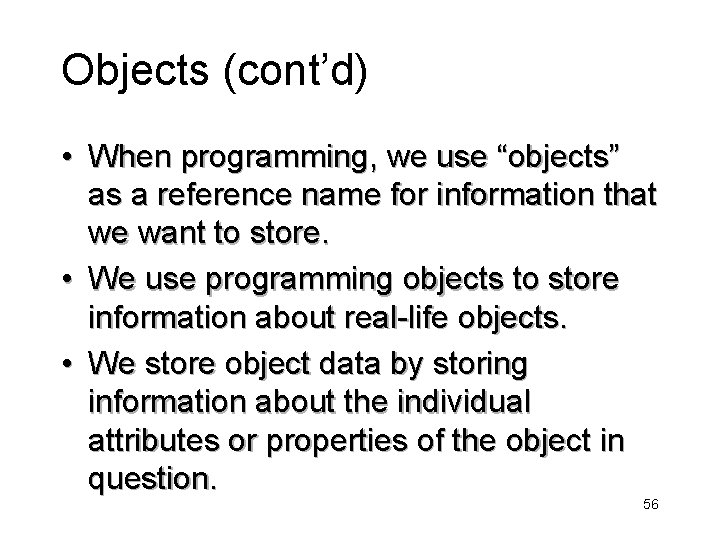 Objects (cont’d)

• When programming, we use “objects” as a reference name for information that we want to store.
• We use programming objects to store information about real-life objects.
• We store object data by storing information about the individual attributes or properties of the object in question.

56